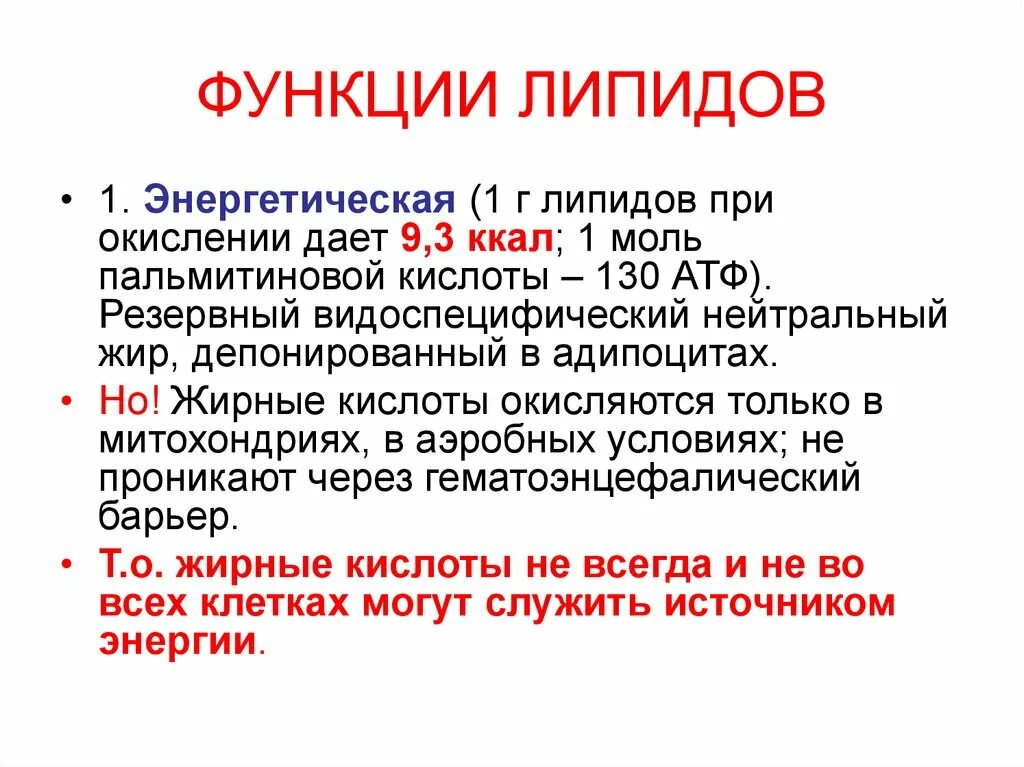 ФУНКЦИИ ЛИПИДОВ

• 1. Энергетическая (1 г липидов при окислении дает 9,3 ккал; 1 моль пальмитиновой кислоты – 130 АТФ). Резервный видоспецифический нейтральный жир, депонированный в адипоцитах.

• Но! Жирные кислоты окисляются только в митохондриях, в аэробных условиях; не проникают через гематоэнцефалический барьер.

• Т.о. жирные кислоты не всегда и не во всех клетках могут служить источником энергии.